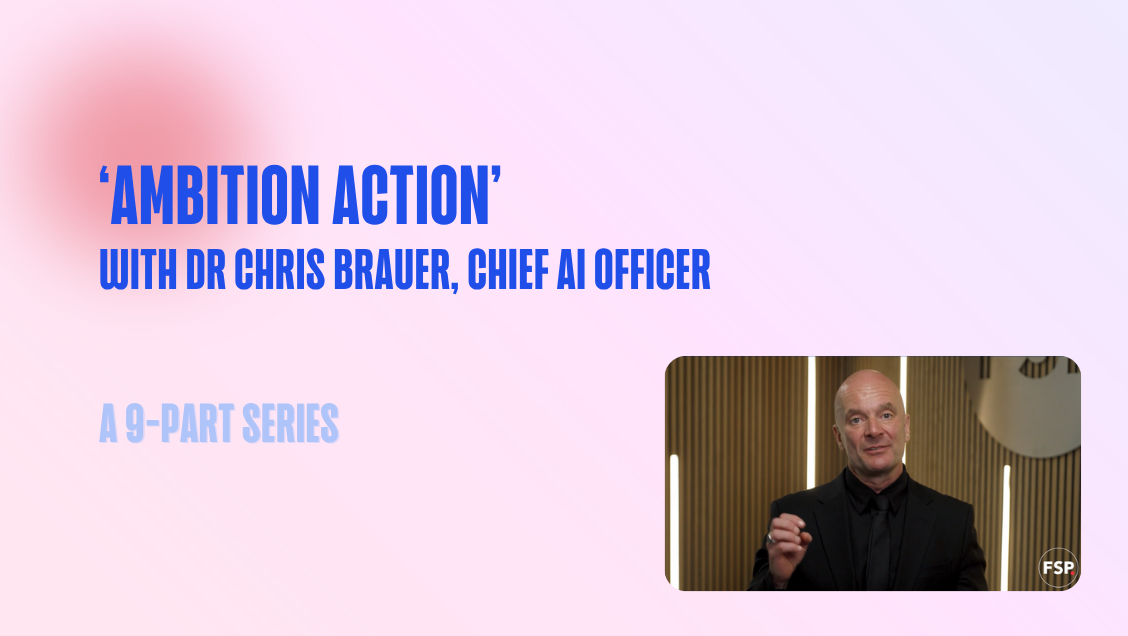 ‘AMBITION ACTION’
WITH DR CHRIS BRAUER, CHIEF AI OFFICER

A 9-PART SERIES

FSP